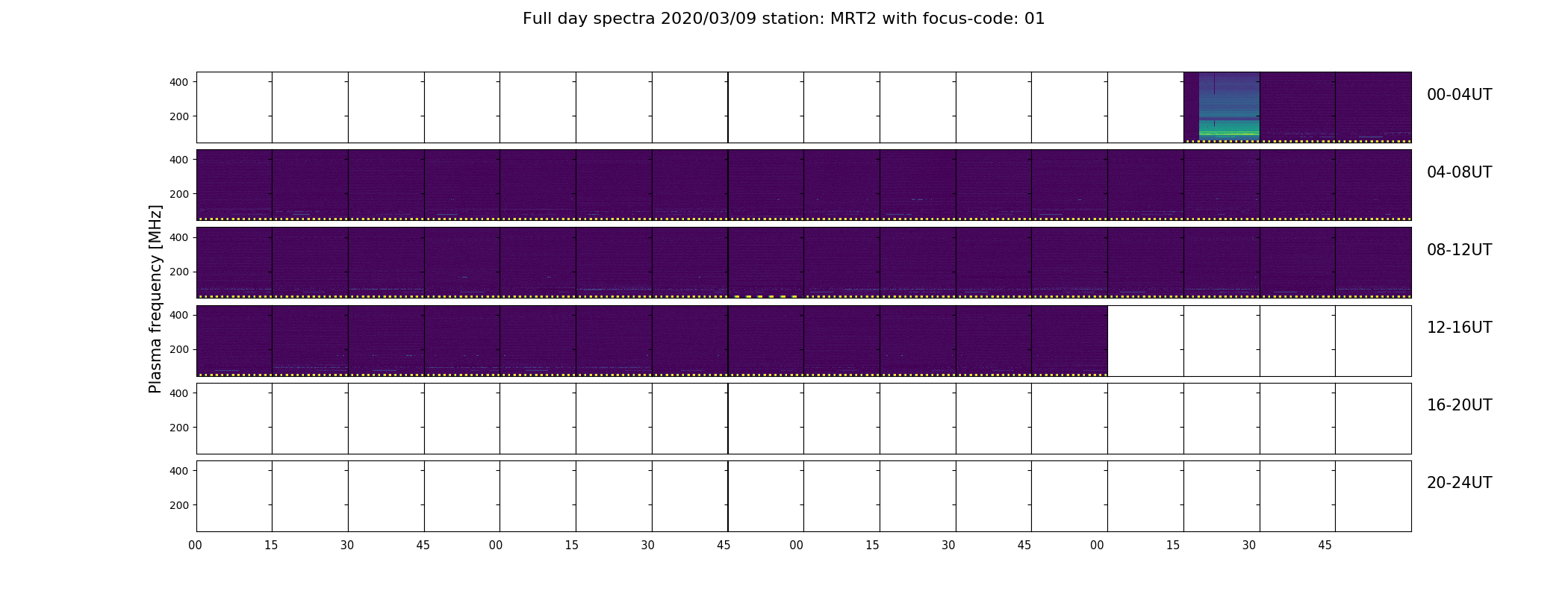 Full day spectra 2020/03/09 station: MRT2 with focus-code: 01

Plasma frequency [MHz]

400
200
00-04UT

400
200
04-08UT

400
200
08-12UT

400
200
12-16UT

400
200
16-20UT

400
200
20-24UT

00 15 30 45 00 15 30 45 00 15 30 45 00 15 30 45